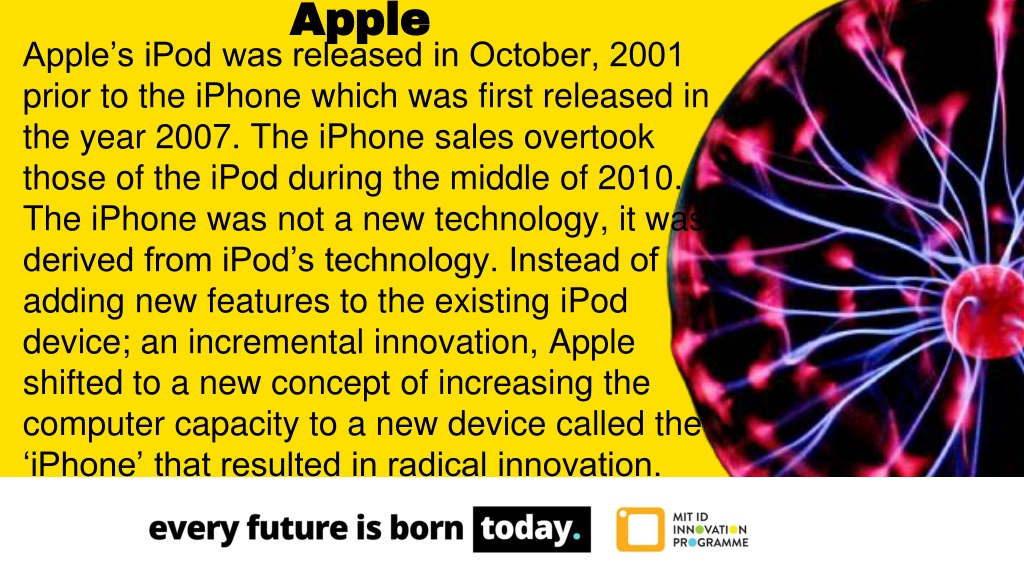 Apple

Apple’s iPod was released in October, 2001 prior to the iPhone which was first released in the year 2007. The iPhone sales overtook those of the iPod during the middle of 2010. The iPhone was not a new technology, it was derived from iPod’s technology. Instead of adding new features to the existing iPod device; an incremental innovation, Apple shifted to a new concept of increasing the computer capacity to a new device called the ‘iPhone’ that resulted in radical innovation.

every future is born today.

MIT ID INNOVATION PROGRAMME